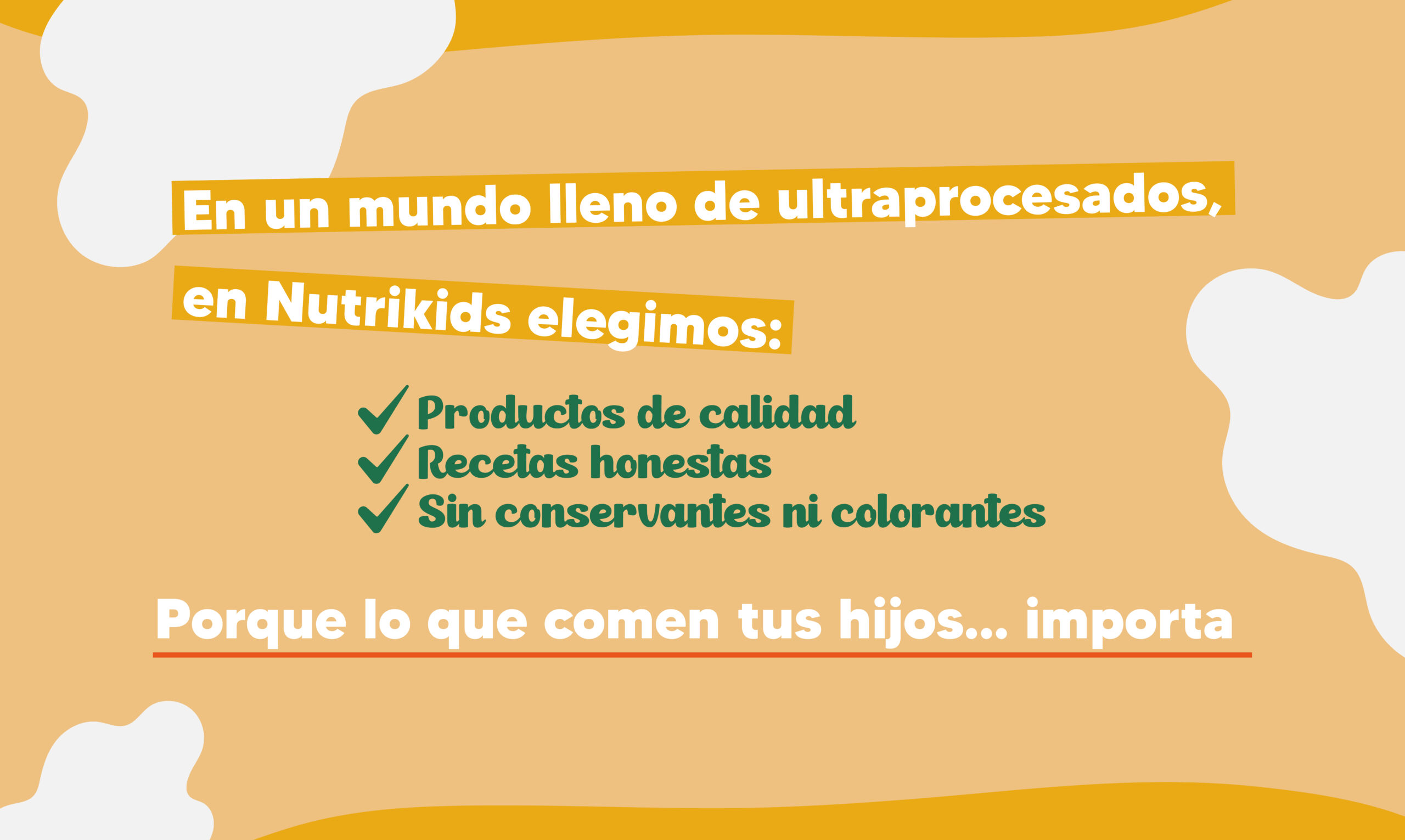 En un mundo lleno de ultraprocesados,
en Nutrikids elegimos:

✓ Productos de calidad
✓ Recetas honestas
✓ Sin conservantes ni colorantes

Porque lo que comen tus hijos... importa